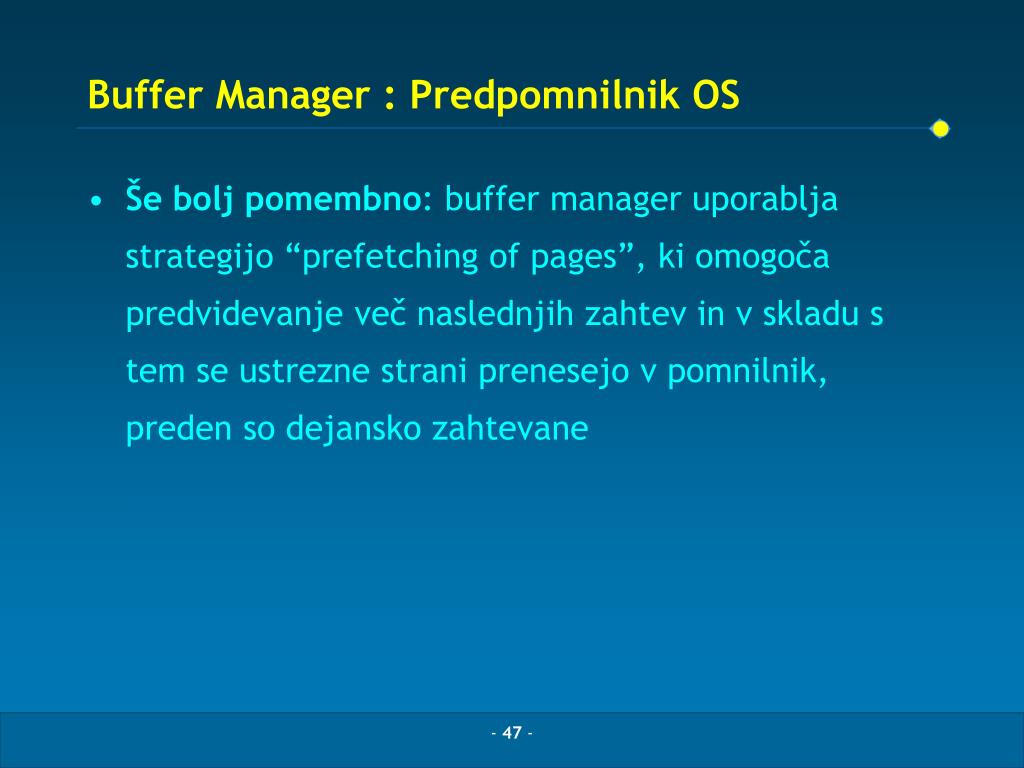 Buffer Manager : Predpomnilnik OS

• Še bolj pomembno: buffer manager uporablja strategijo “prefetching of pages”, ki omogoča predvidevanje več naslednjih zahtev in v skladu s tem se ustrezne strani prenesejo v pomnilnik, preden so dejansko zahtevane

- 47 -